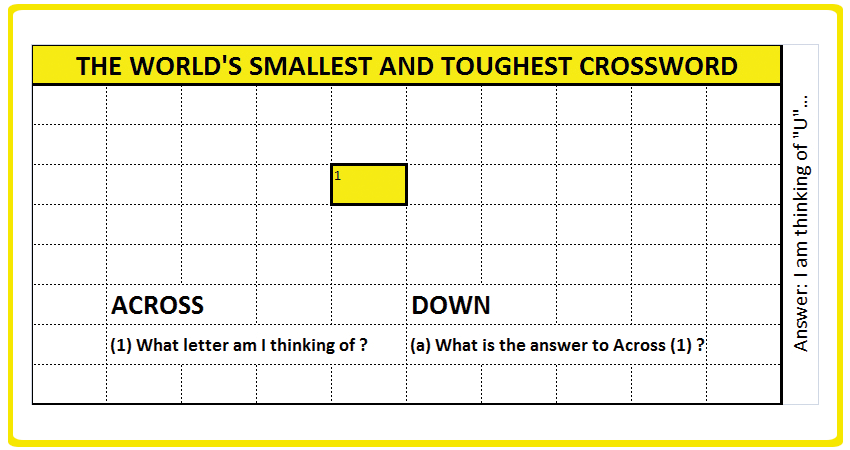 THE WORLD'S SMALLEST AND TOUGHEST CROSSWORD

1

ACROSS

(1) What letter am I thinking of ?

DOWN

(a) What is the answer to Across (1) ?

Answer: I am thinking of "U"...